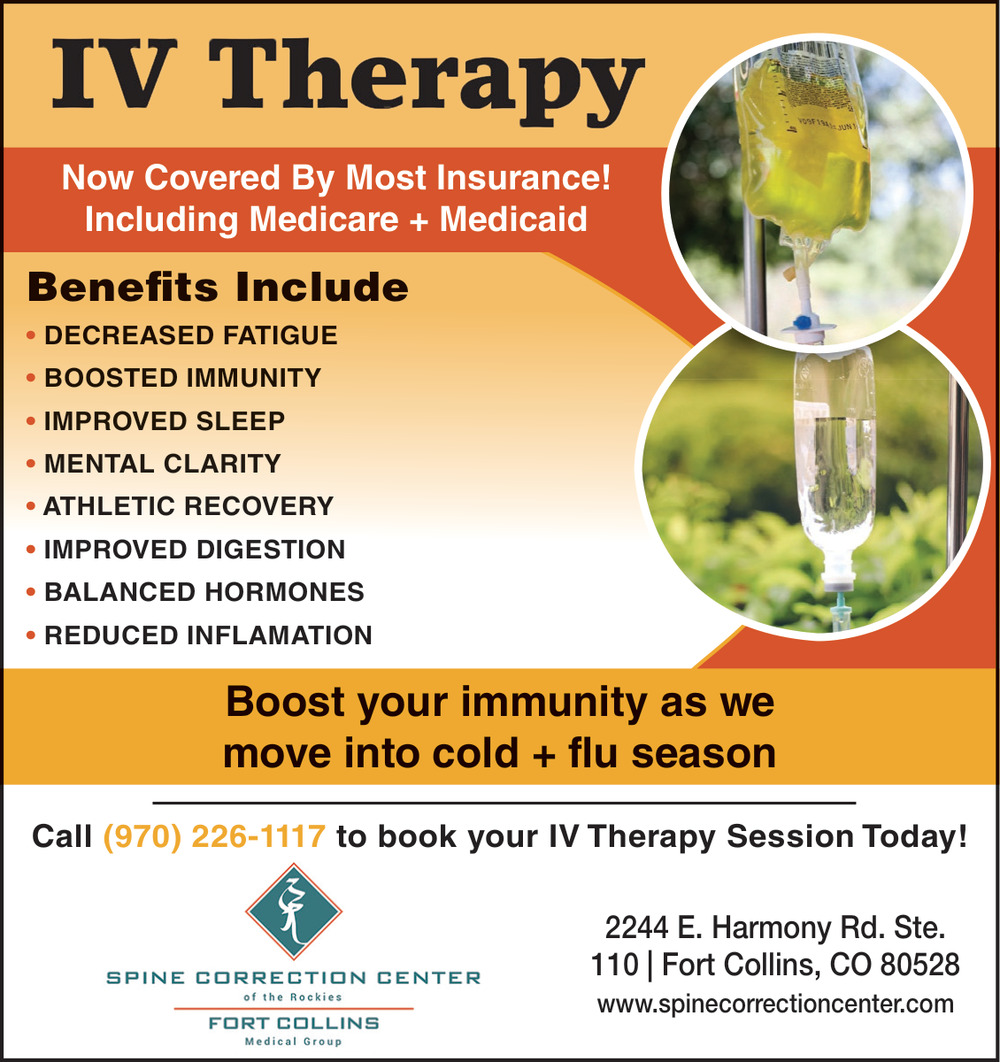 IV Therapy

Now Covered By Most Insurance!
Including Medicare + Medicaid

Benefits Include
• DECREASED FATIGUE
• BOOSTED IMMUNITY
• IMPROVED SLEEP
• MENTAL CLARITY
• ATHLETIC RECOVERY
• IMPROVED DIGESTION
• BALANCED HORMONES
• REDUCED INFLAMATION

Boost your immunity as we move into cold + flu season

Call (970) 226-1117 to book your IV Therapy Session Today!

SPINE CORRECTION CENTER
of the Rockies
FORT COLLINS
Medical Group

2244 E. Harmony Rd. Ste. 110 | Fort Collins, CO 80528
www.spinecorrectioncenter.com